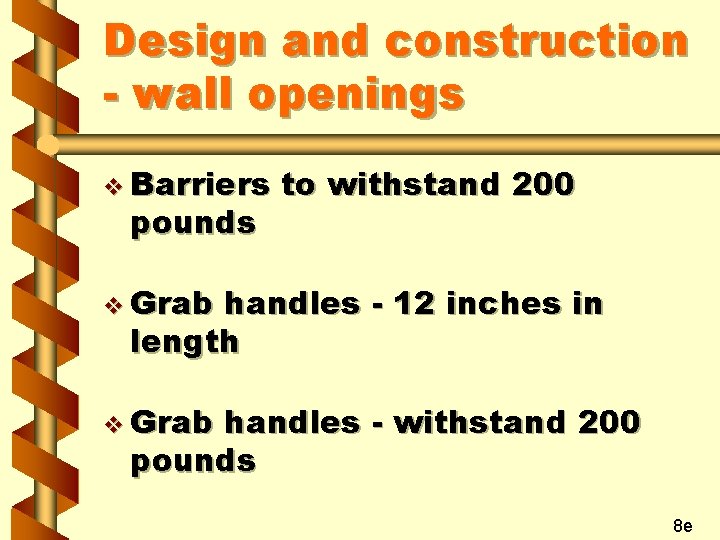 Design and construction - wall openings

❖ Barriers to withstand 200 pounds

❖ Grab handles - 12 inches in length

❖ Grab handles - withstand 200 pounds

8e